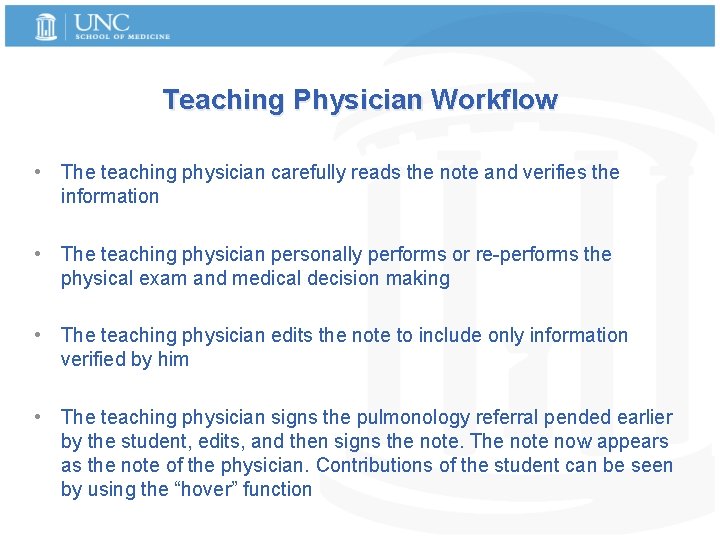 UNC
SCHOOL OF MEDICINE

Teaching Physician Workflow

• The teaching physician carefully reads the note and verifies the information

• The teaching physician personally performs or re-performs the physical exam and medical decision making

• The teaching physician edits the note to include only information verified by him

• The teaching physician signs the pulmonology referral pended earlier by the student, edits, and then signs the note. The note now appears as the note of the physician. Contributions of the student can be seen by using the “hover” function